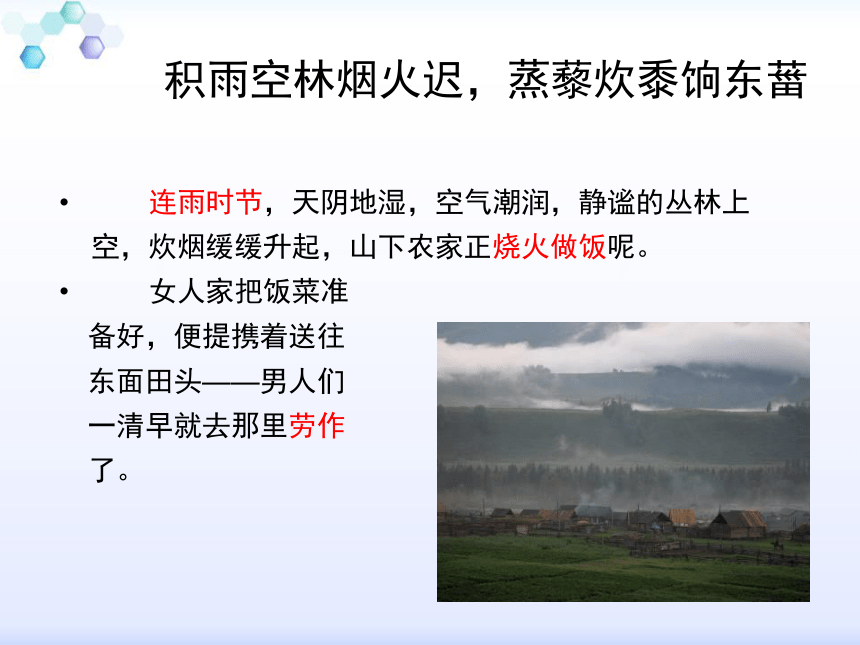 积雨空林烟火迟，蒸藜炊黍饷东菑

• 连雨时节，天阴地湿，空气潮润，静谧的丛林上空，炊烟缓缓升起，山下农家正烧火做饭呢。

• 女人家把饭菜准备好，便提携着送往东面田头——男人们一清早就去那里劳作了。